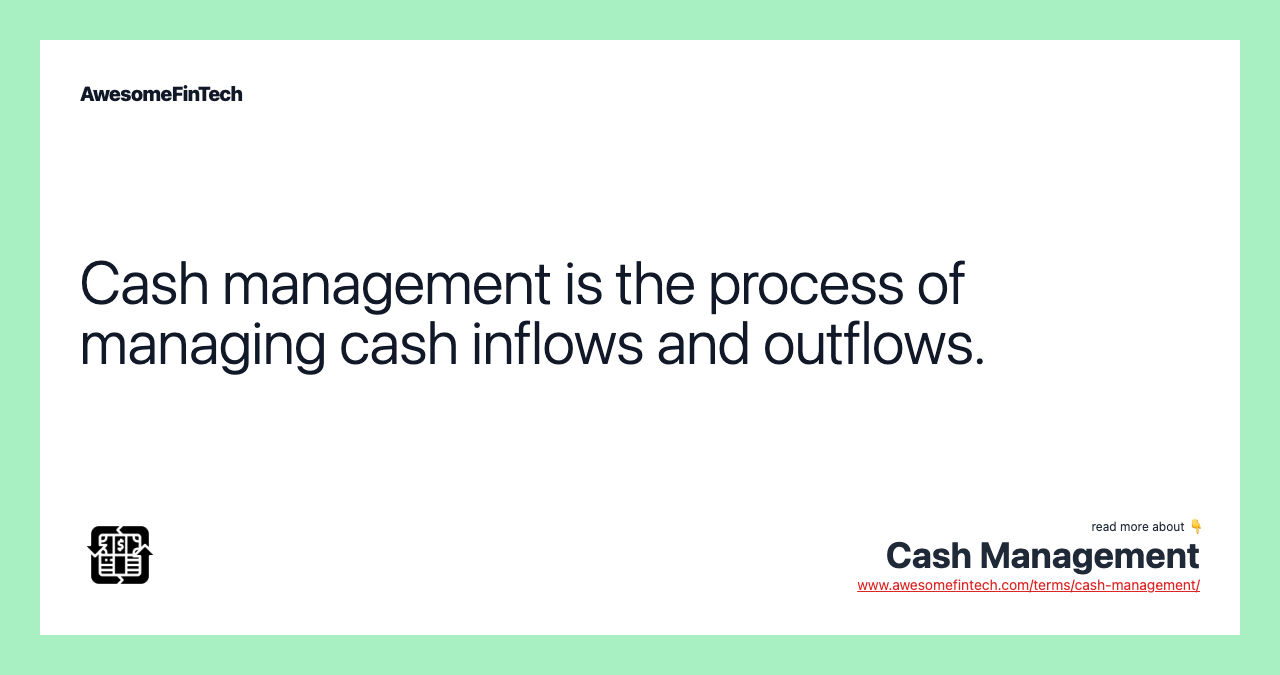 AwesomeFinTech

Cash management is the process of managing cash inflows and outflows.

read more about 👇
Cash Management
www.awesomefintech.com/terms/cash-management/